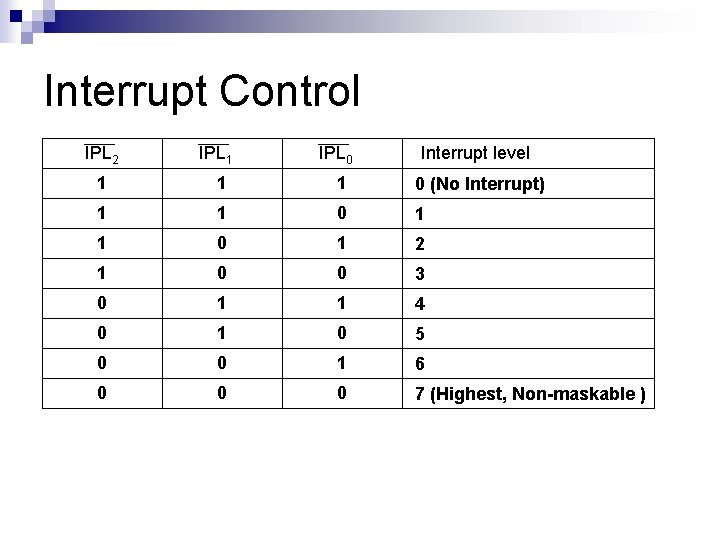 Interrupt Control

| $\overline{IPL_2}$ | $\overline{IPL_1}$ | $\overline{IPL_0}$ | Interrupt level |
|---|---|---|---|
| 1 | 1 | 1 | 0 (No Interrupt) |
| 1 | 1 | 0 | 1 |
| 1 | 0 | 1 | 2 |
| 1 | 0 | 0 | 3 |
| 0 | 1 | 1 | 4 |
| 0 | 1 | 0 | 5 |
| 0 | 0 | 1 | 6 |
| 0 | 0 | 0 | 7 (Highest, Non-maskable ) |